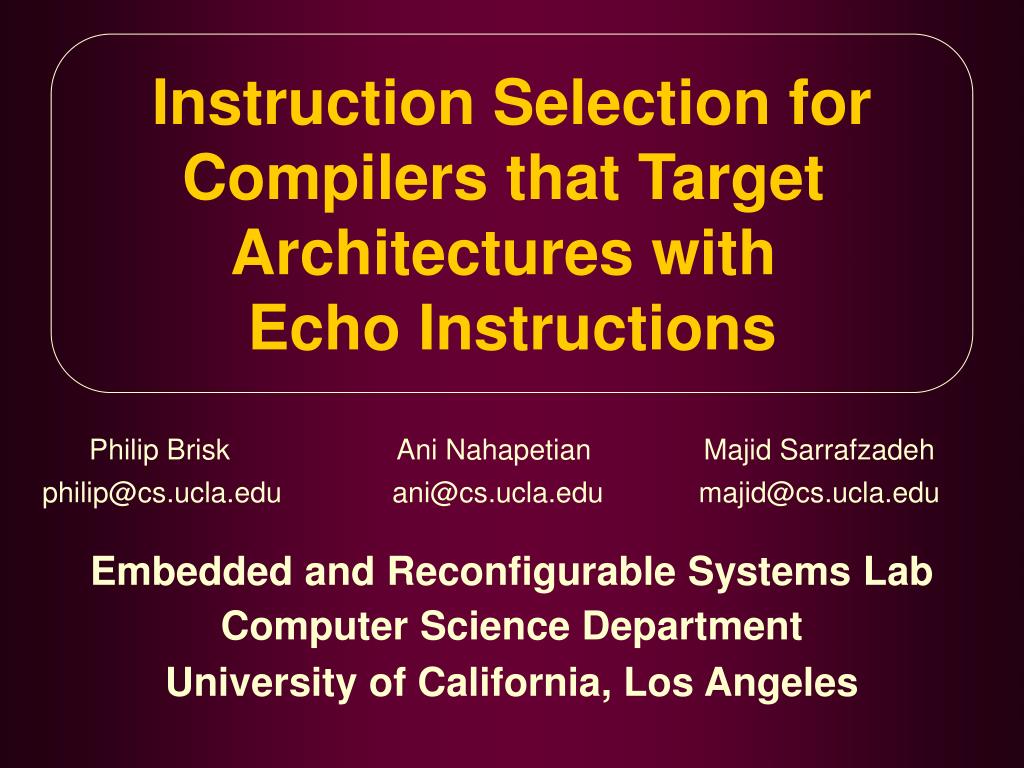 Instruction Selection for Compilers that Target Architectures with Echo Instructions

Philip Brisk
philip@cs.ucla.edu

Ani Nahapetian
ani@cs.ucla.edu

Majid Sarrafzadeh
majid@cs.ucla.edu

Embedded and Reconfigurable Systems Lab
Computer Science Department
University of California, Los Angeles